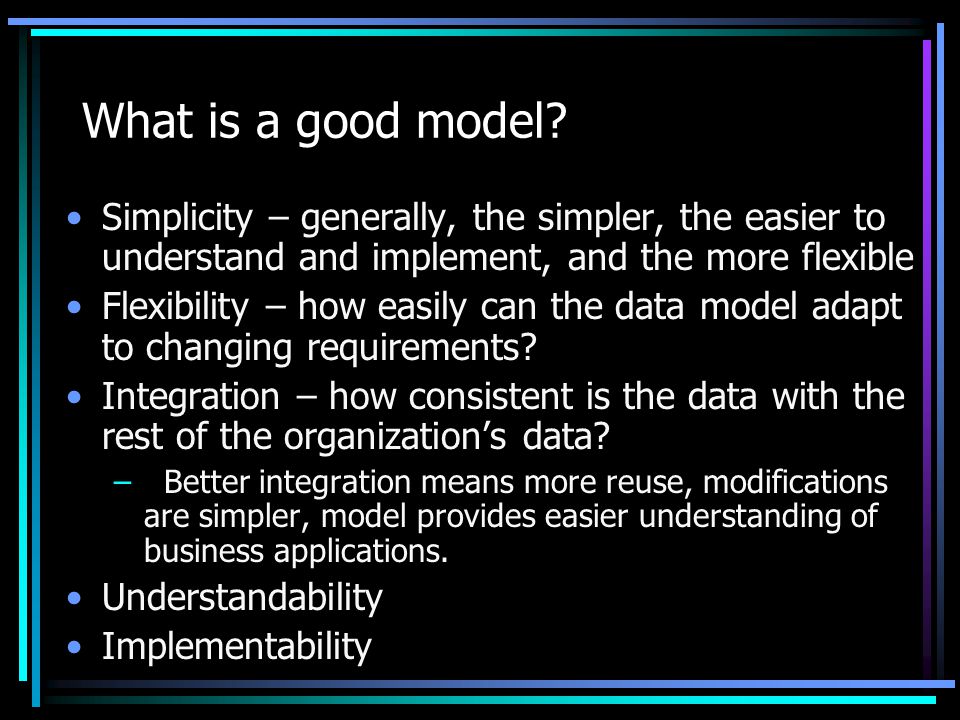 What is a good model?

• Simplicity – generally, the simpler, the easier to understand and implement, and the more flexible
• Flexibility – how easily can the data model adapt to changing requirements?
• Integration – how consistent is the data with the rest of the organization's data?
– Better integration means more reuse, modifications are simpler, model provides easier understanding of business applications.
• Understandability
• Implementability